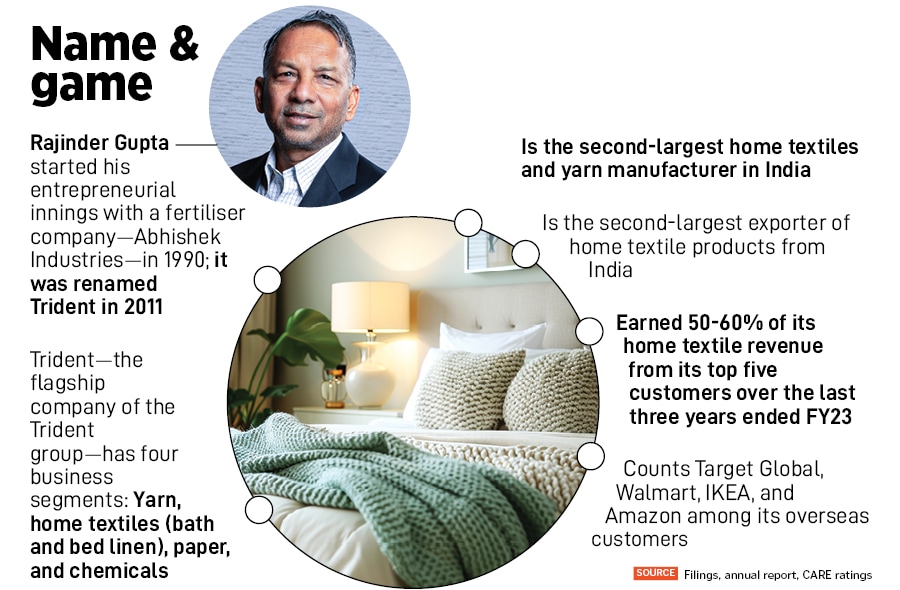 Name & game

Rajinder Gupta started his entrepreneurial innings with a fertiliser company—Abhishek Industries—in 1990; it was renamed Trident in 2011

Trident—the flagship company of the Trident group—has four business segments: Yarn, home textiles (bath and bed linen), paper, and chemicals

Is the second-largest home textiles and yarn manufacturer in India

Is the second-largest exporter of home textile products from India

Earned 50-60% of its home textile revenue from its top five customers over the last three years ended FY23

Counts Target Global, Walmart, IKEA, and Amazon among its overseas customers

SOURCE Filings, annual report, CARE ratings